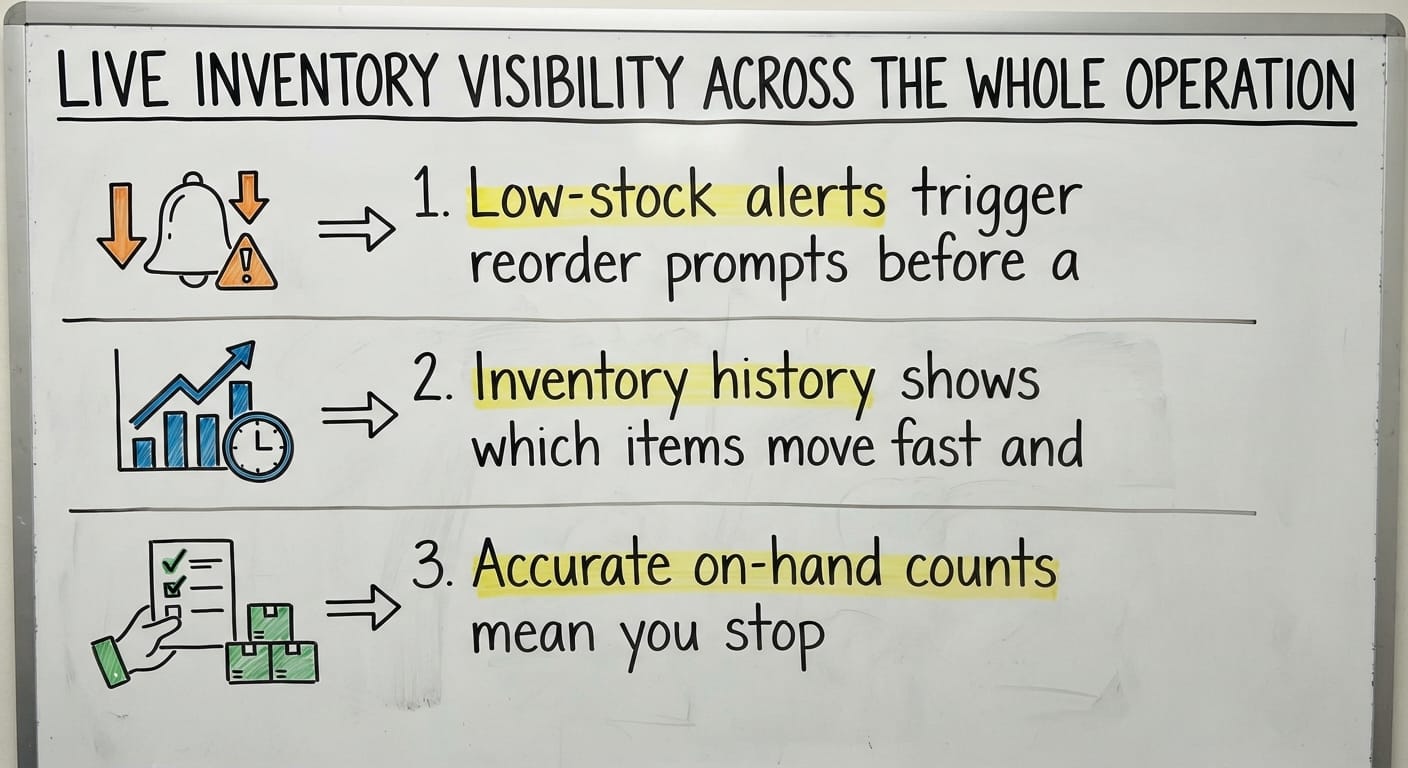 LIVE INVENTORY VISIBILITY ACROSS THE WHOLE OPERATION

1. Low-stock alerts trigger reorder prompts before a

2. Inventory history shows which items move fast and

3. Accurate on-hand counts mean you stop